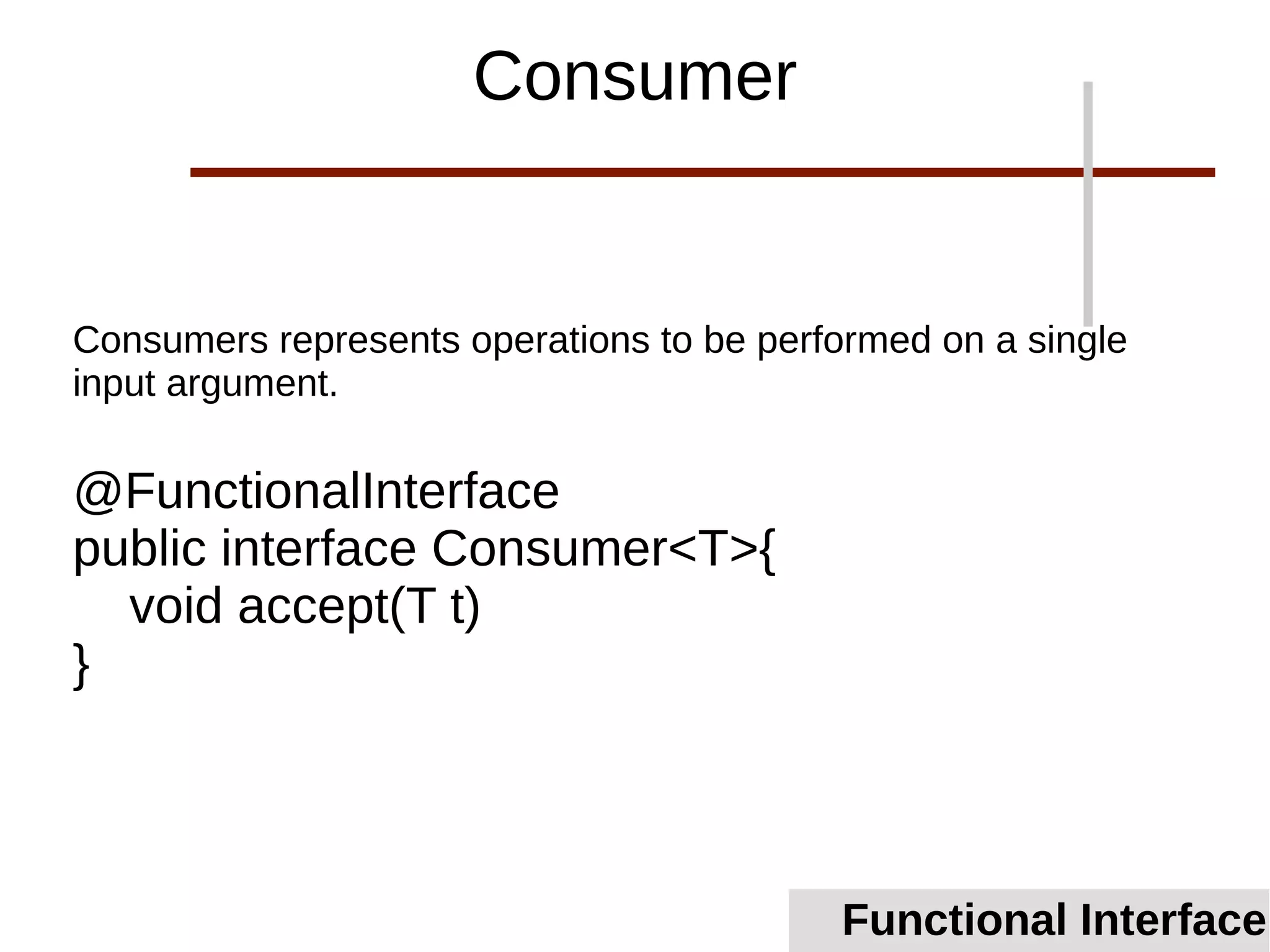 Consumer

Consumers represents operations to be performed on a single input argument.

@FunctionalInterface
public interface Consumer<T>{
    void accept(T t)
}

Functional Interface